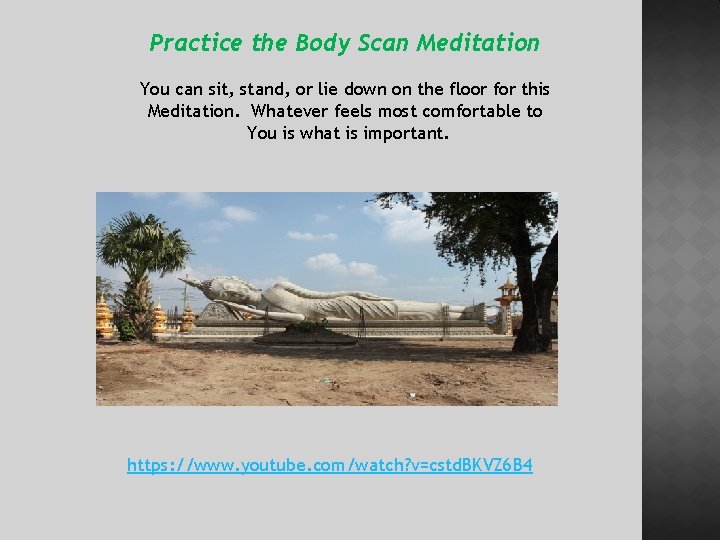 Practice the Body Scan Meditation

You can sit, stand, or lie down on the floor for this Meditation. Whatever feels most comfortable to You is what is important.

https://www.youtube.com/watch?v=cstdBKVZ6B4